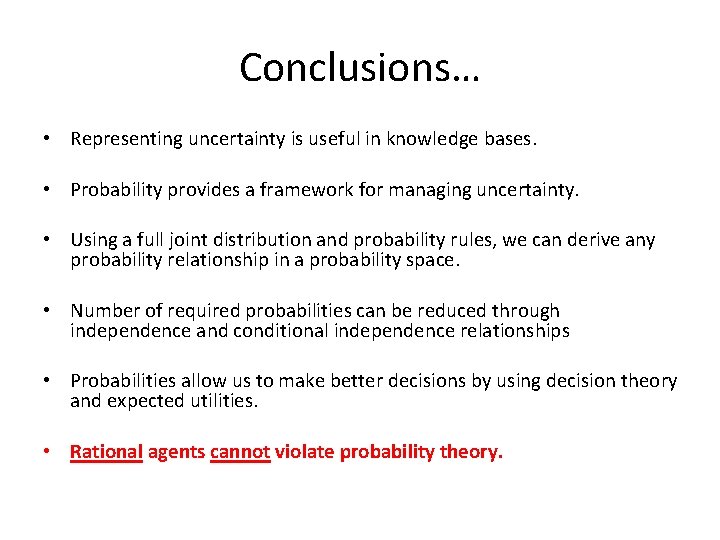 Conclusions…

• Representing uncertainty is useful in knowledge bases.

• Probability provides a framework for managing uncertainty.

• Using a full joint distribution and probability rules, we can derive any probability relationship in a probability space.

• Number of required probabilities can be reduced through independence and conditional independence relationships

• Probabilities allow us to make better decisions by using decision theory and expected utilities.

• Rational agents cannot violate probability theory.